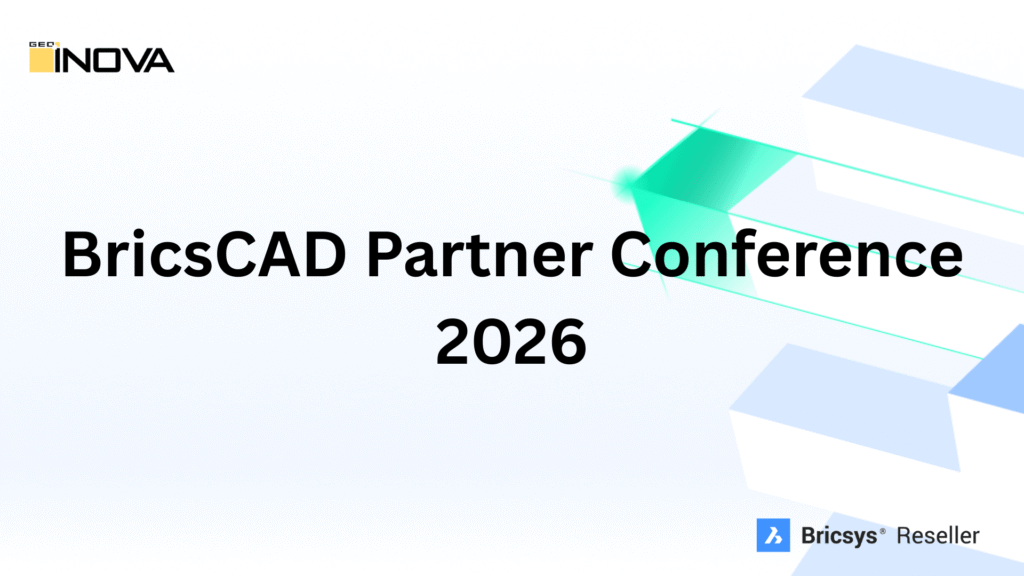 GEO INOVA

BricsCAD Partner Conference 2026

Bricsys® Reseller